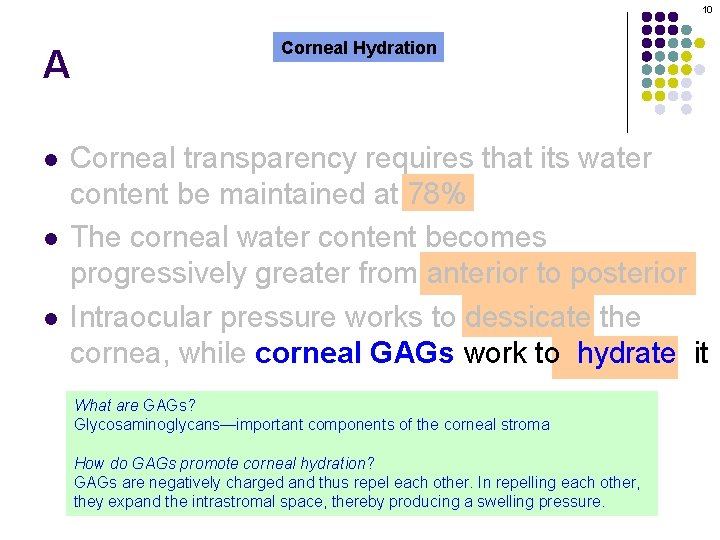 10

A

Corneal Hydration

- Corneal transparency requires that its water content be maintained at 78%
- The corneal water content becomes progressively greater from anterior to posterior
- Intraocular pressure works to dessicate the cornea, while corneal GAGs work to hydrate it

What are GAGs?
Glycosaminoglycans—important components of the corneal stroma

How do GAGs promote corneal hydration?
GAGs are negatively charged and thus repel each other. In repelling each other, they expand the intrastromal space, thereby producing a swelling pressure.